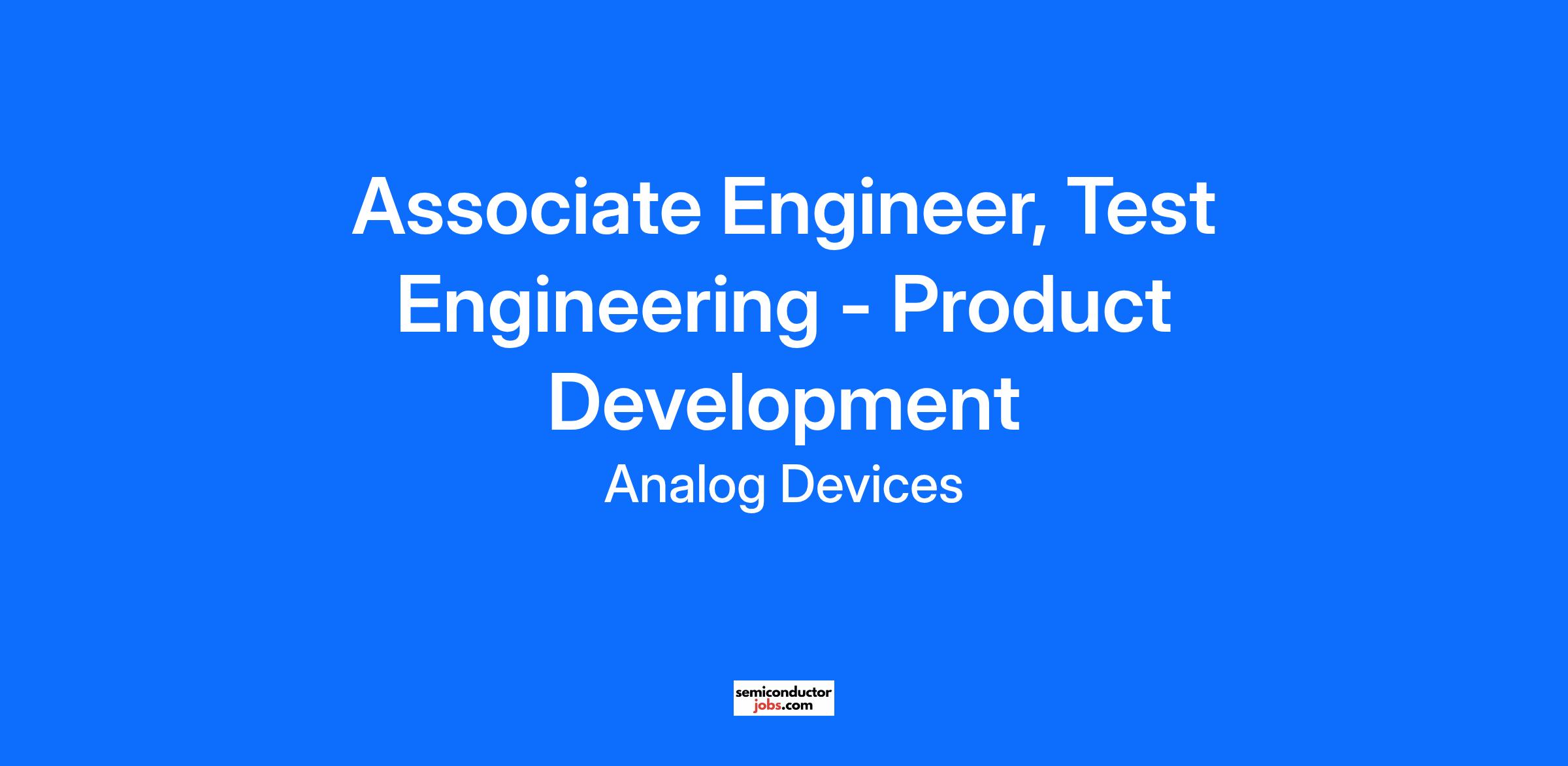 Associate Engineer, Test Engineering - Product Development

Analog Devices

semiconductor jobs.com